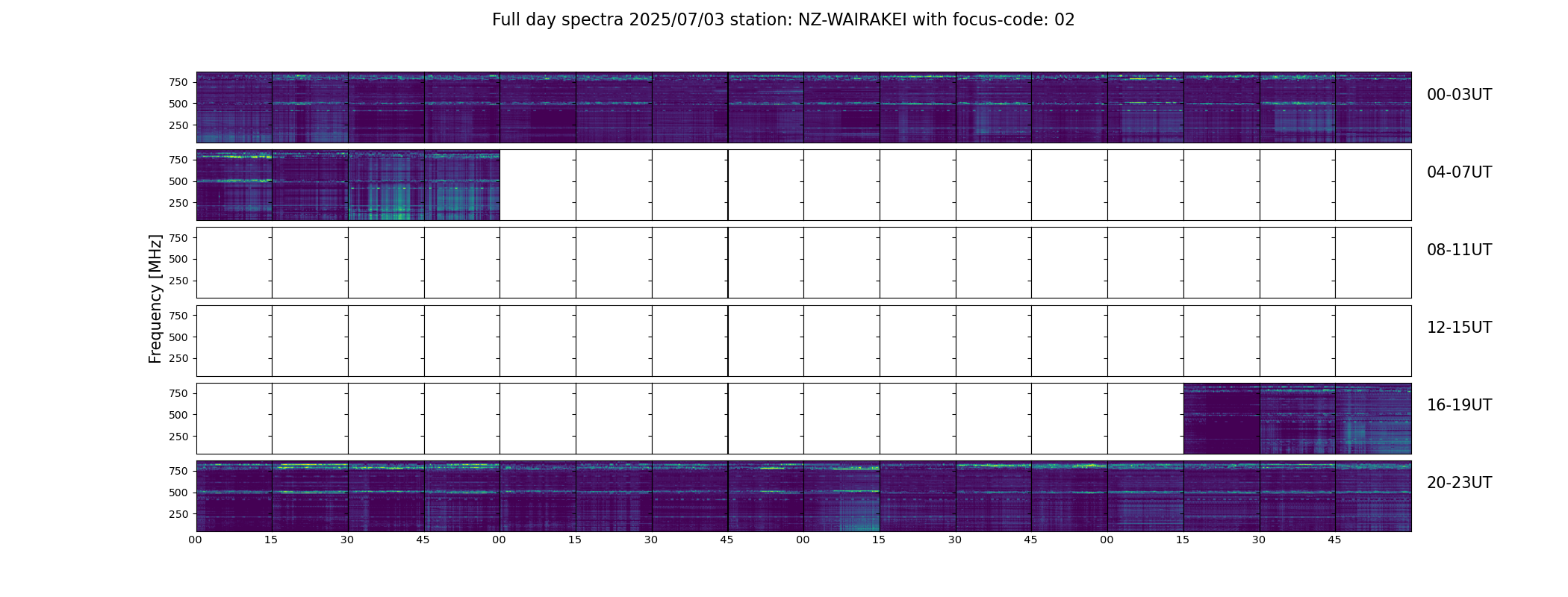 Full day spectra 2025/07/03 station: NZ-WAIRAKEI with focus-code: 02

Frequency [MHz]

750
500
250
00-03UT

750
500
250
04-07UT

750
500
250
08-11UT

750
500
250
12-15UT

750
500
250
16-19UT

750
500
250
20-23UT

00 15 30 45 00 15 30 45 00 15 30 45 00 15 30 45